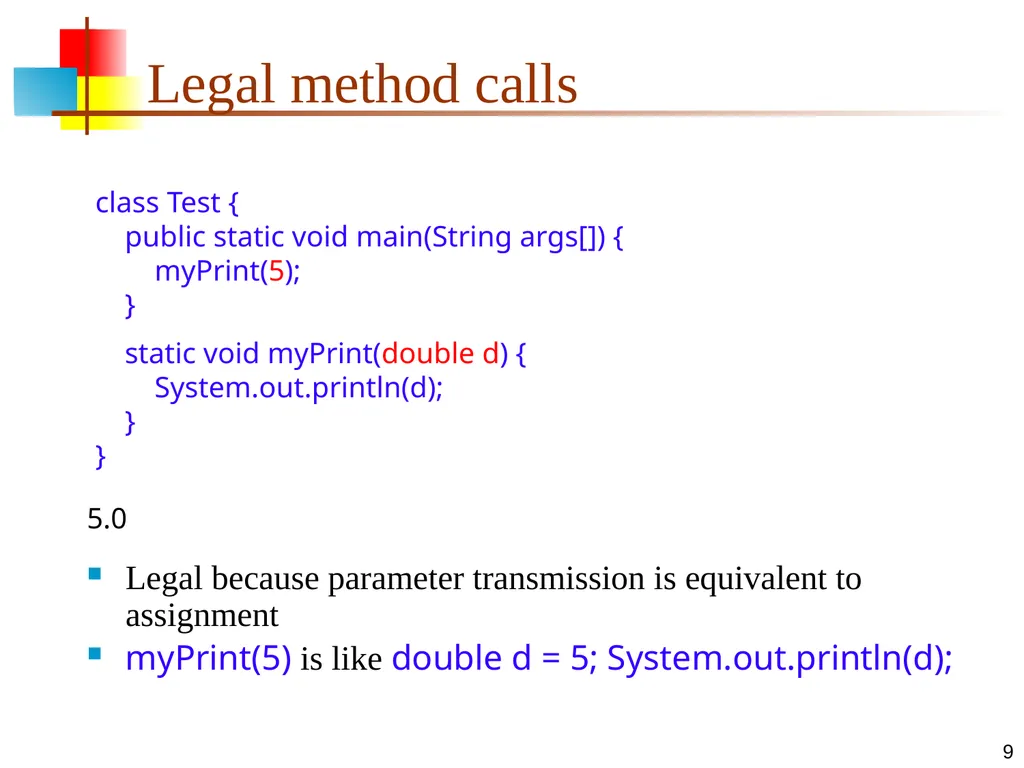 Legal method calls

class Test {
public static void main(String args[]) {
myPrint(5);
}

static void myPrint(double d) {
System.out.println(d);
}
}

5.0

Legal because parameter transmission is equivalent to assignment

myPrint(5) is like double d = 5; System.out.println(d);

9